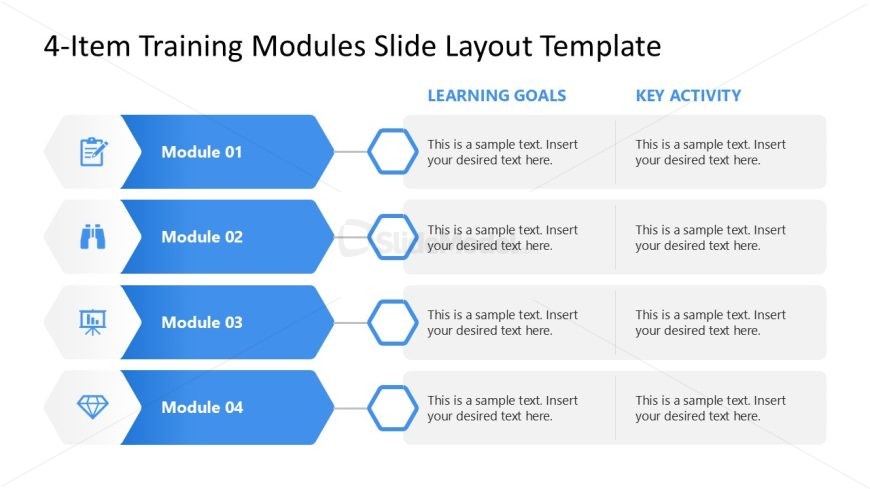 4-Item Training Modules Slide Layout Template

| | LEARNING GOALS | KEY ACTIVITY |
|---|---|---|
| Module 01 | This is a sample text. Insert your desired text here. | This is a sample text. Insert your desired text here. |
| Module 02 | This is a sample text. Insert your desired text here. | This is a sample text. Insert your desired text here. |
| Module 03 | This is a sample text. Insert your desired text here. | This is a sample text. Insert your desired text here. |
| Module 04 | This is a sample text. Insert your desired text here. | This is a sample text. Insert your desired text here. |